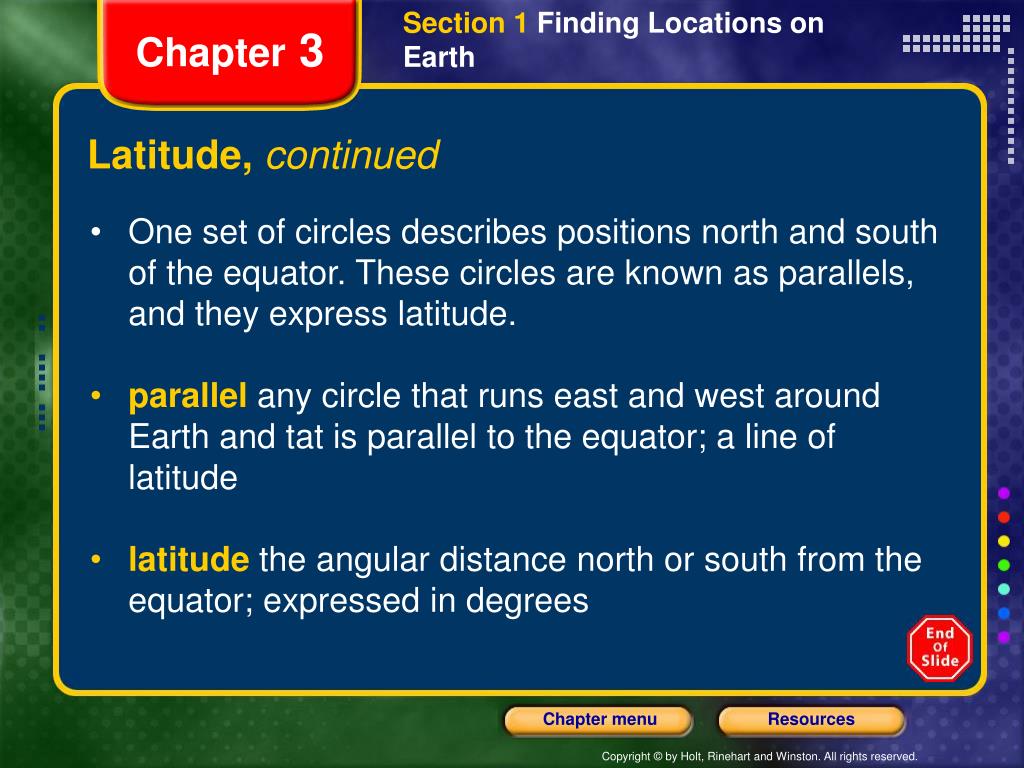 Chapter 3

Section 1 Finding Locations on Earth

Latitude, continued

• One set of circles describes positions north and south of the equator. These circles are known as parallels, and they express latitude.

• parallel any circle that runs east and west around Earth and tat is parallel to the equator; a line of latitude

• latitude the angular distance north or south from the equator; expressed in degrees

End Of Slide

Chapter menu

Resources

Copyright © by Holt, Rinehart and Winston. All rights reserved.